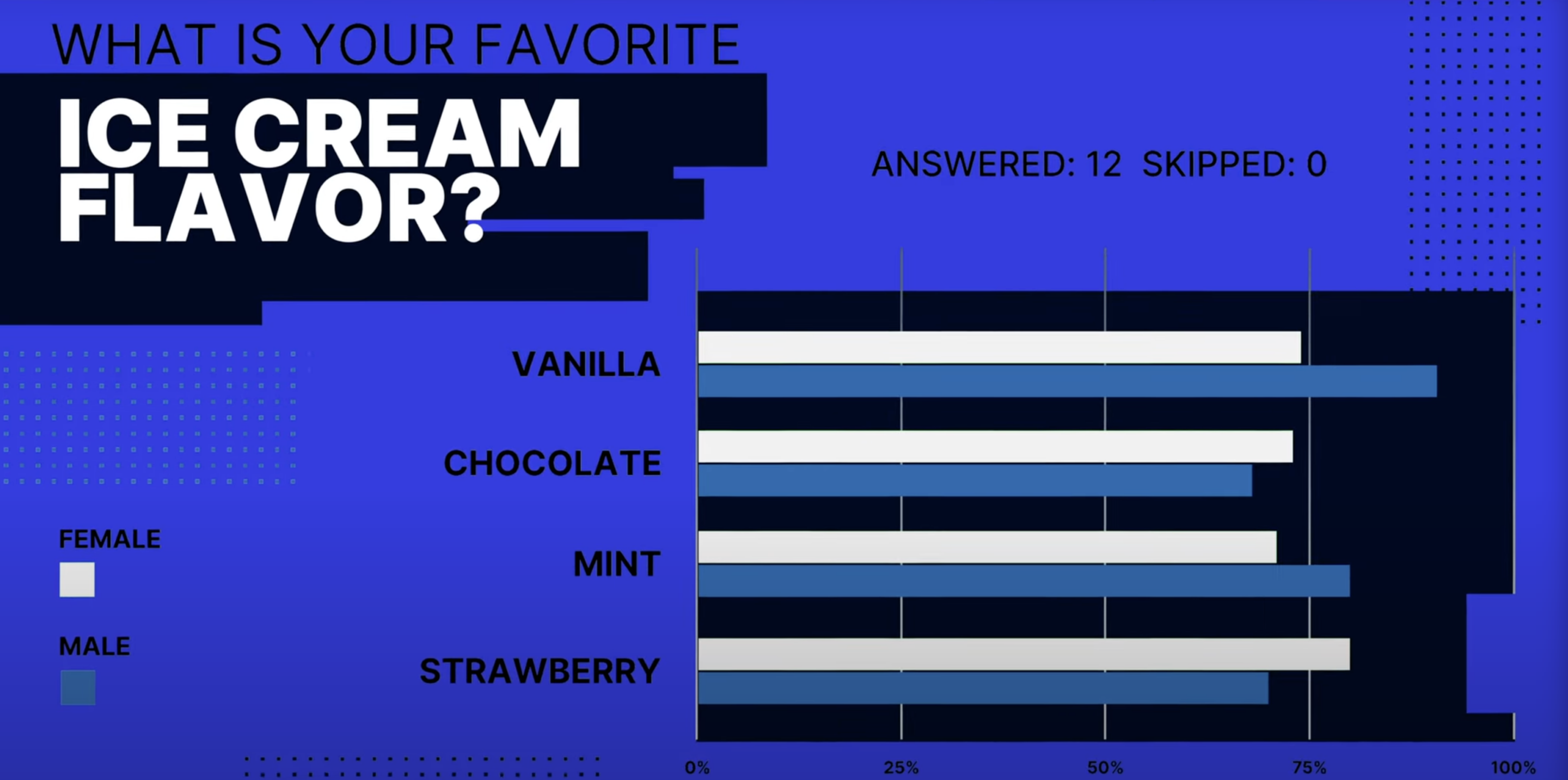 WHAT IS YOUR FAVORITE
ICE CREAM FLAVOR?

ANSWERED: 12 SKIPPED: 0

VANILLA
CHOCOLATE
MINT
STRAWBERRY

FEMALE
MALE

0%
25%
50%
75%
100%